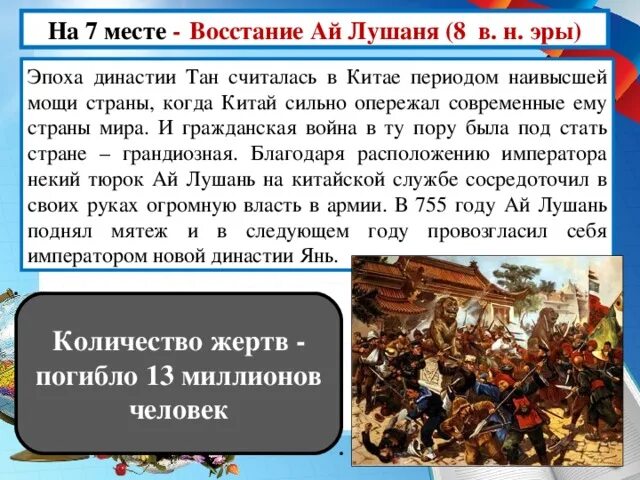 На 7 месте - Восстание Ай Лушаня (8 в. н. эры)

Эпоха династии Тан считалась в Китае периодом наивысшей мощи страны, когда Китай сильно опережал современные ему страны мира. И гражданская война в ту пору была под стать стране – грандиозная. Благодаря расположению императора некий тюрок Ай Лушань на китайской службе сосредоточил в своих руках огромную власть в армии. В 755 году Ай Лушань поднял мятеж и в следующем году провозгласил себя императором новой династии Янь.

Количество жертв - погибло 13 миллионов человек